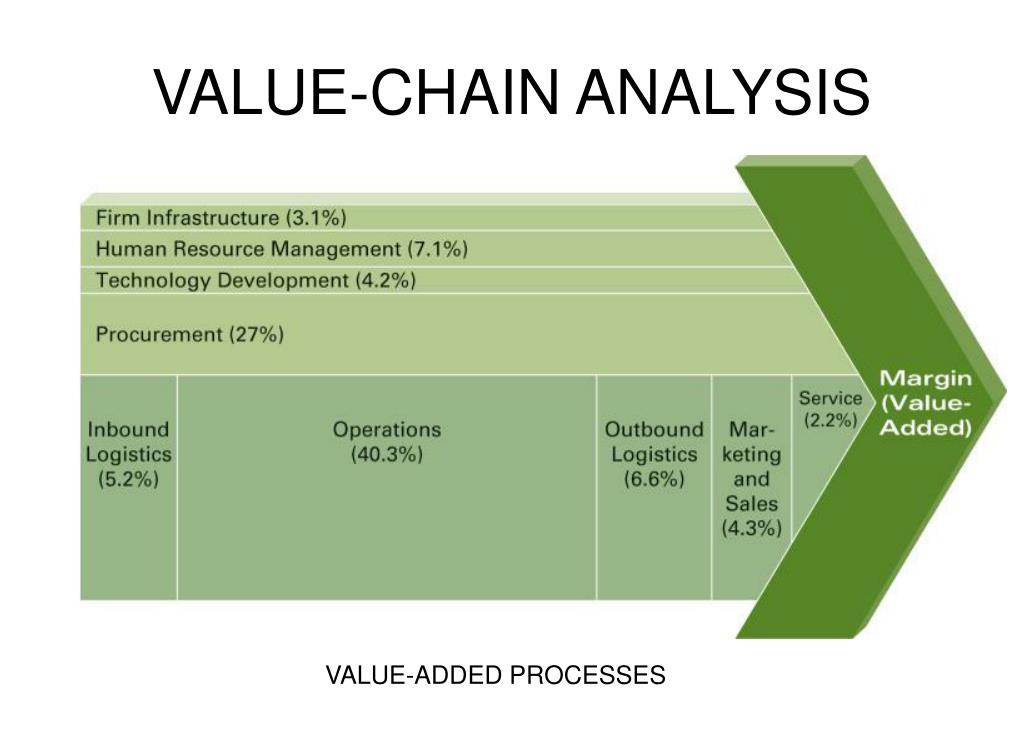 VALUE-CHAIN ANALYSIS

Firm Infrastructure (3.1%)
Human Resource Management (7.1%)
Technology Development (4.2%)
Procurement (27%)

Inbound Logistics (5.2%)

Operations (40.3%)

Outbound Logistics (6.6%)

Marketing and Sales (4.3%)

Service (2.2%)

Margin (Value-Added)

VALUE-ADDED PROCESSES